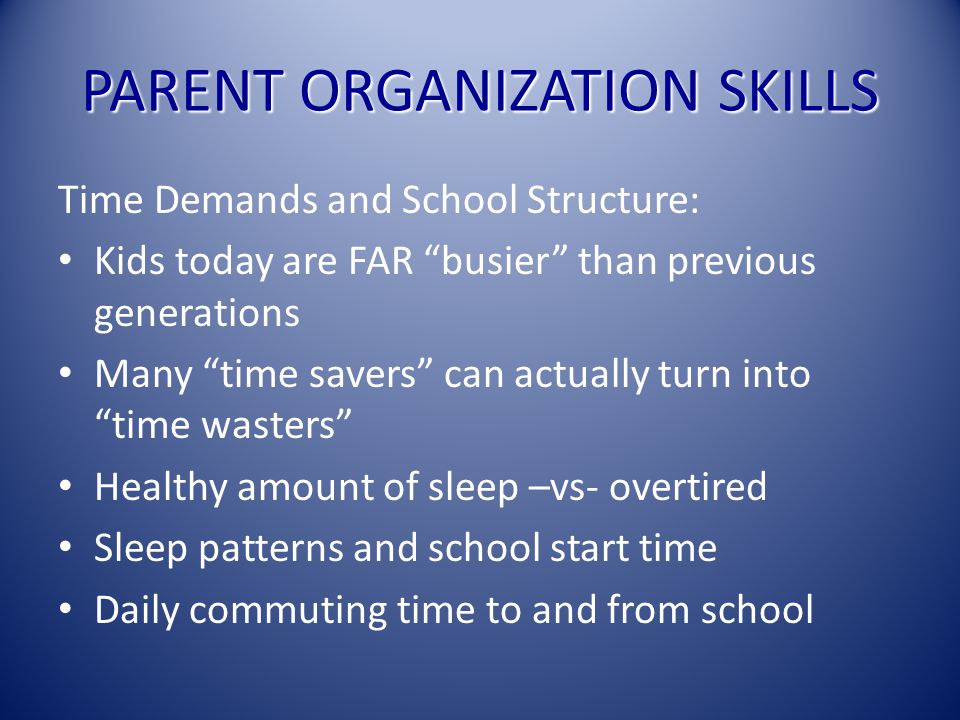 PARENT ORGANIZATION SKILLS

Time Demands and School Structure:

• Kids today are FAR “busier” than previous generations
• Many “time savers” can actually turn into “time wasters”
• Healthy amount of sleep –vs- overtired
• Sleep patterns and school start time
• Daily commuting time to and from school